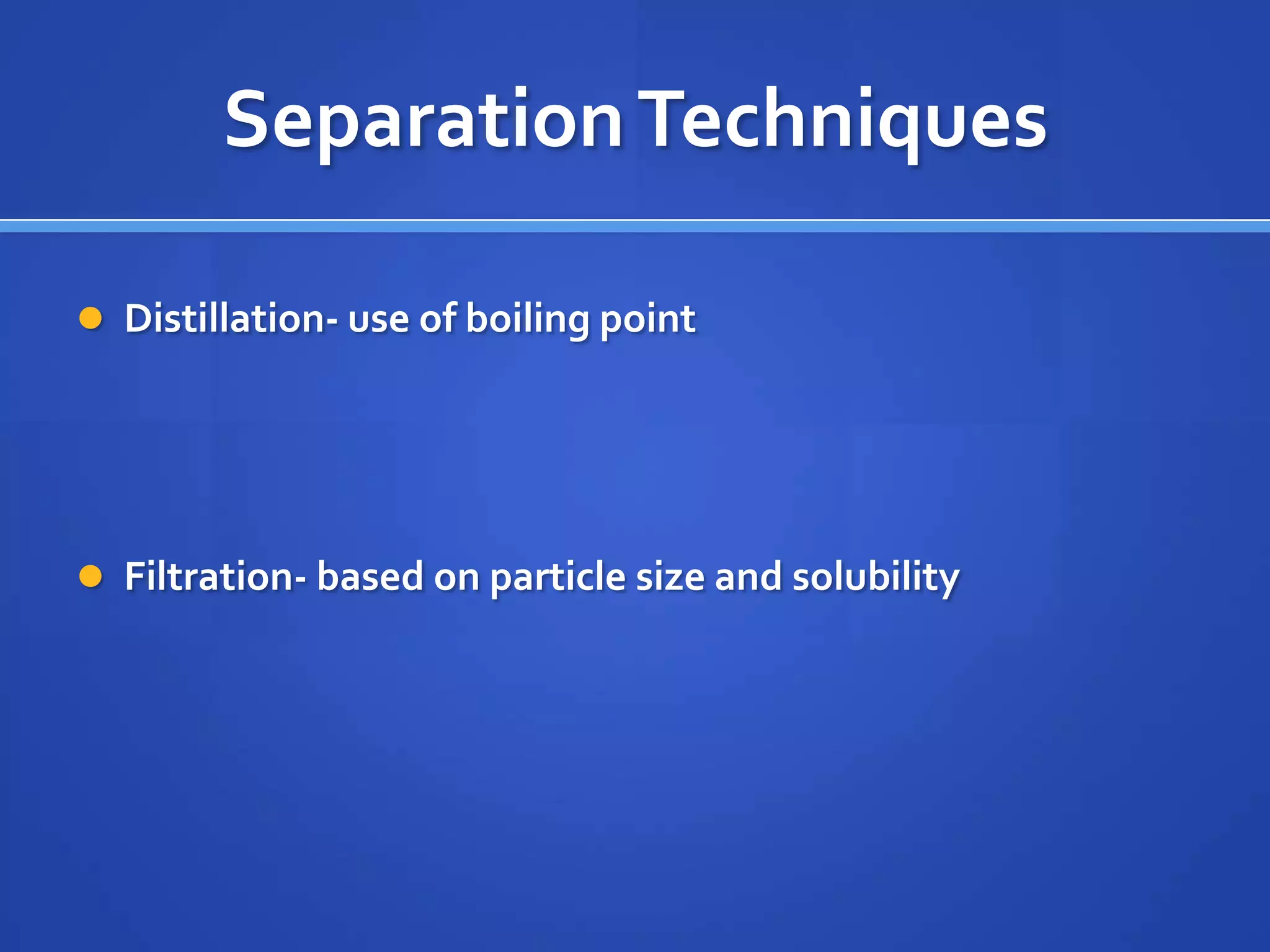 Separation Techniques

Distillation- use of boiling point

Filtration- based on particle size and solubility